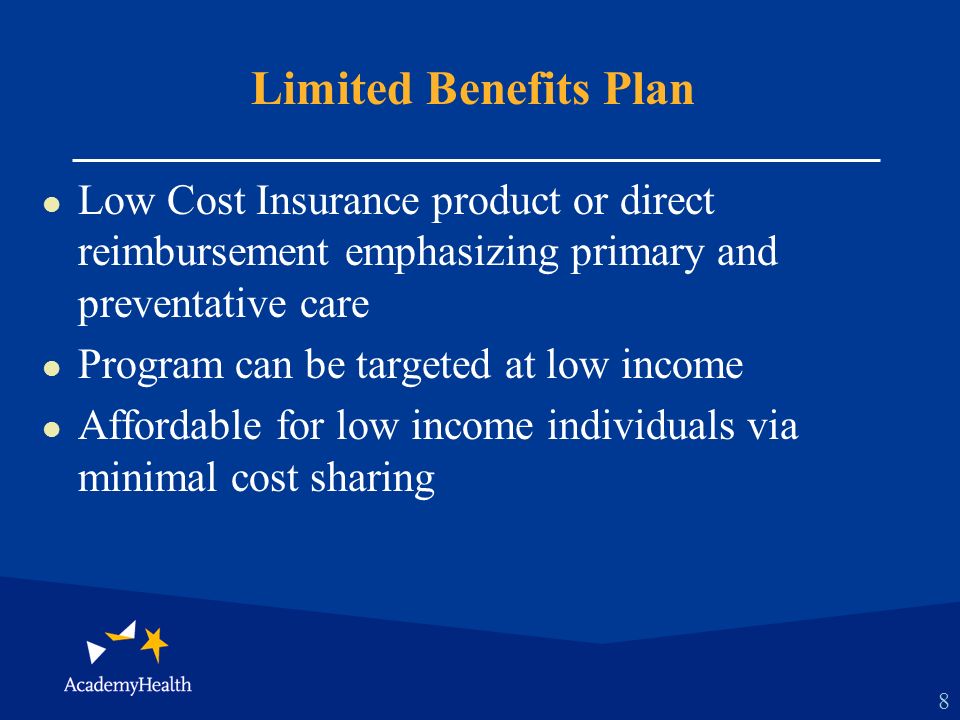 Limited Benefits Plan

- Low Cost Insurance product or direct reimbursement emphasizing primary and preventative care
- Program can be targeted at low income
- Affordable for low income individuals via minimal cost sharing

AcademyHealth

8